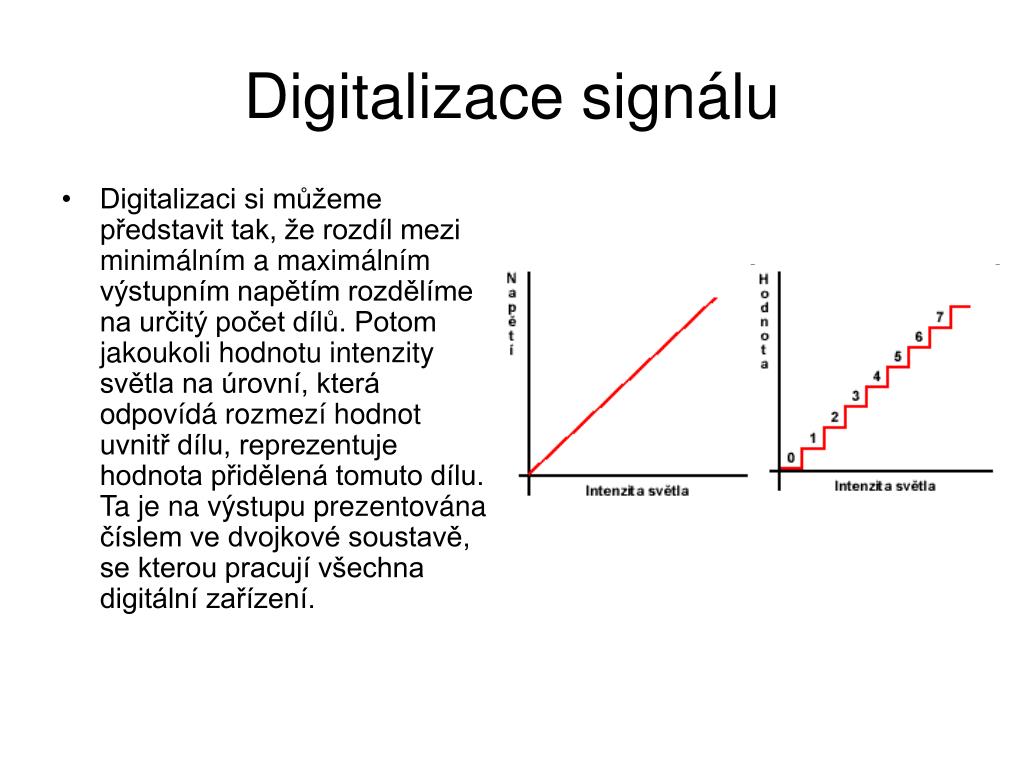 Digitalizace signálu

• Digitalizaci si můžeme představit tak, že rozdíl mezi minimálním a maximálním výstupním napětím rozdělíme na určitý počet dílů. Potom jakoukoli hodnotu intenzity světla na úrovní, která odpovídá rozmezí hodnot uvnitř dílu, reprezentuje hodnota přidělená tomuto dílu. Ta je na výstupu prezentována číslem ve dvojkové soustavě, se kterou pracují všechna digitální zařízení.

Napětí

Intenzita světla

Hodnota

0
1
2
3
4
5
6
7

Intenzita světla